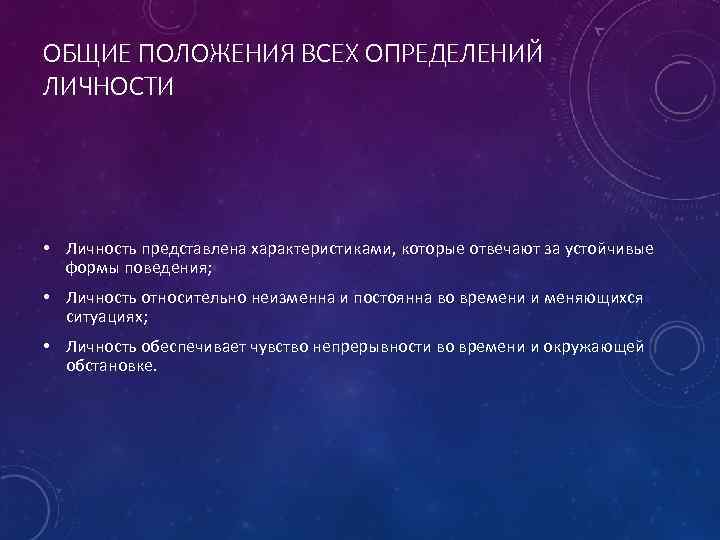 ОБЩИЕ ПОЛОЖЕНИЯ ВСЕХ ОПРЕДЕЛЕНИЙ ЛИЧНОСТИ

• Личность представлена характеристиками, которые отвечают за устойчивые формы поведения;

• Личность относительно неизменна и постоянна во времени и меняющихся ситуациях;

• Личность обеспечивает чувство непрерывности во времени и окружающей обстановке.